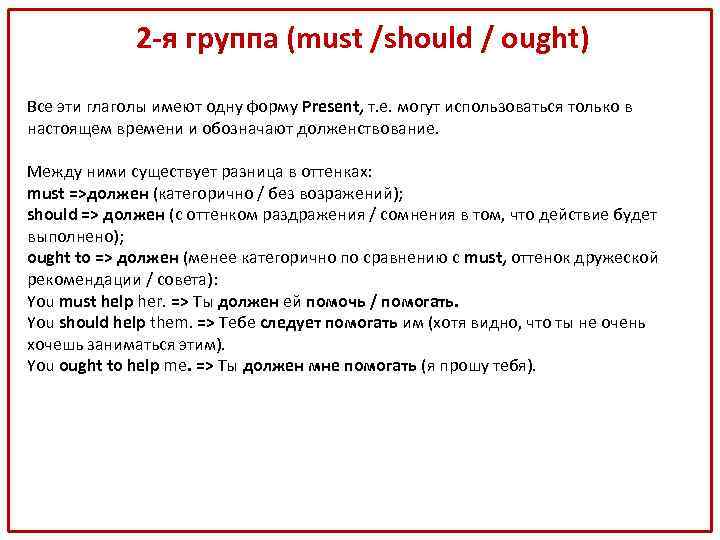 2-я группа (must /should / ought)

Все эти глаголы имеют одну форму Present, т.е. могут использоваться только в настоящем времени и обозначают долженствование.

Между ними существует разница в оттенках:
must =>должен (категорично / без возражений);
should => должен (с оттенком раздражения / сомнения в том, что действие будет выполнено);
ought to => должен (менее категорично по сравнению с must, оттенок дружеской рекомендации / совета):
You must help her. => Ты должен ей помочь / помогать.
You should help them. => Тебе следует помогать им (хотя видно, что ты не очень хочешь заниматься этим).
You ought to help me. => Ты должен мне помогать (я прошу тебя).